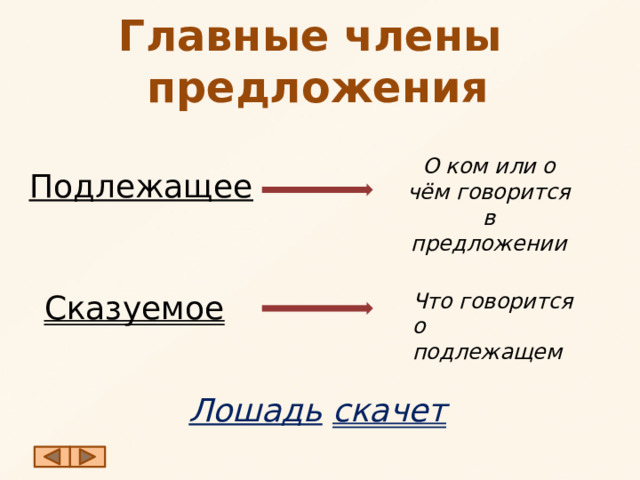 Главные члены предложения

Подлежащее

О ком или о чём говорится в предложении

Сказуемое

Что говорится о подлежащем

Лошадь скачет